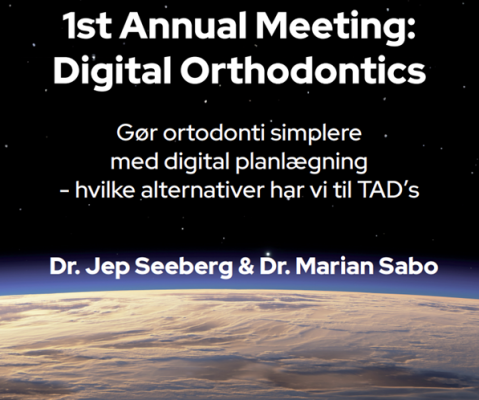 1st Annual Meeting:
Digital Orthodontics

Gør ortodonti simplere
med digital planlægning
- hvilke alternativer har vi til TAD's

Dr. Jep Seeberg & Dr. Marian Sabo